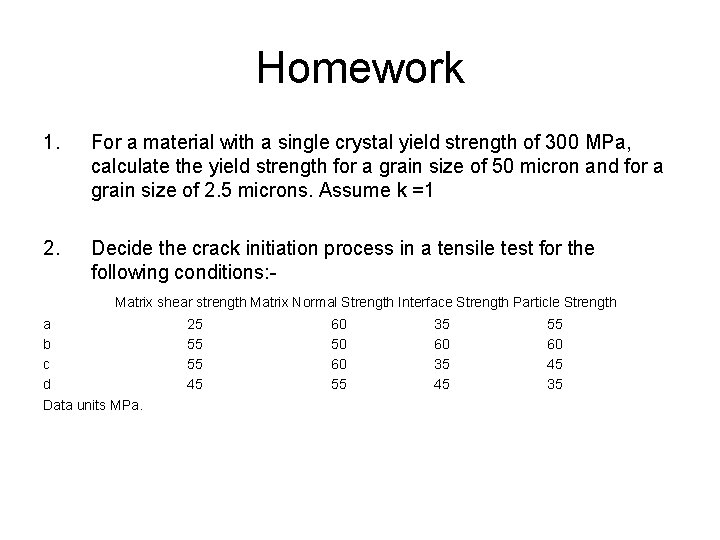 Homework

1. For a material with a single crystal yield strength of 300 MPa, calculate the yield strength for a grain size of 50 micron and for a grain size of 2.5 microns. Assume k =1

2. Decide the crack initiation process in a tensile test for the following conditions:-

| | Matrix shear strength | Matrix Normal Strength | Interface Strength | Particle Strength |
|---|---|---|---|---|
| a | 25 | 60 | 35 | 55 |
| b | 55 | 50 | 60 | 60 |
| c | 55 | 60 | 35 | 45 |
| d | 45 | 55 | 45 | 35 |

Data units MPa.